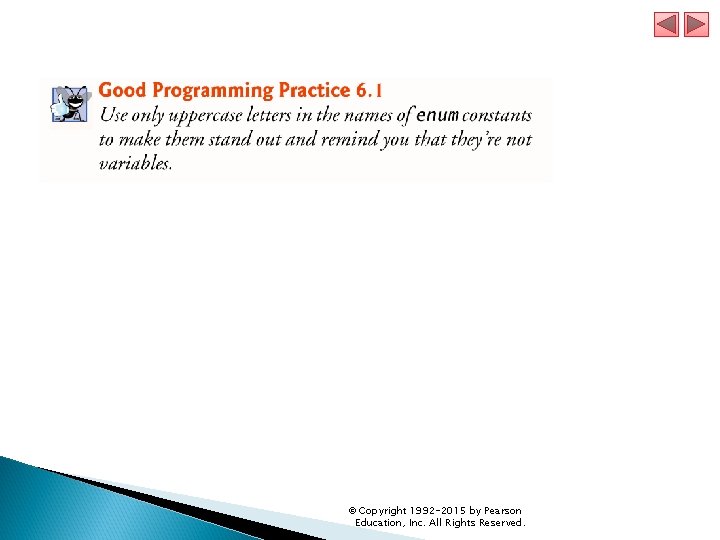 Good Programming Practice 6.1
Use only uppercase letters in the names of enum constants to make them stand out and remind you that they're not variables.

© Copyright 1992-2015 by Pearson Education, Inc. All Rights Reserved.